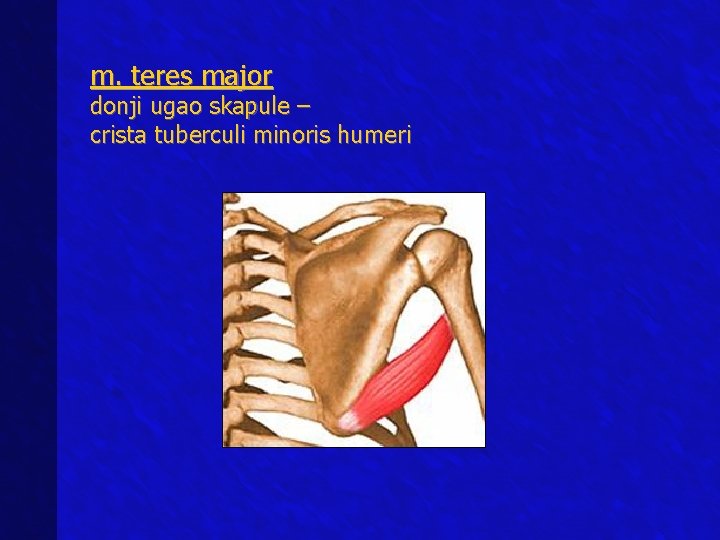 m. teres major
donji ugao skapule –
crista tuberculi minoris humeri